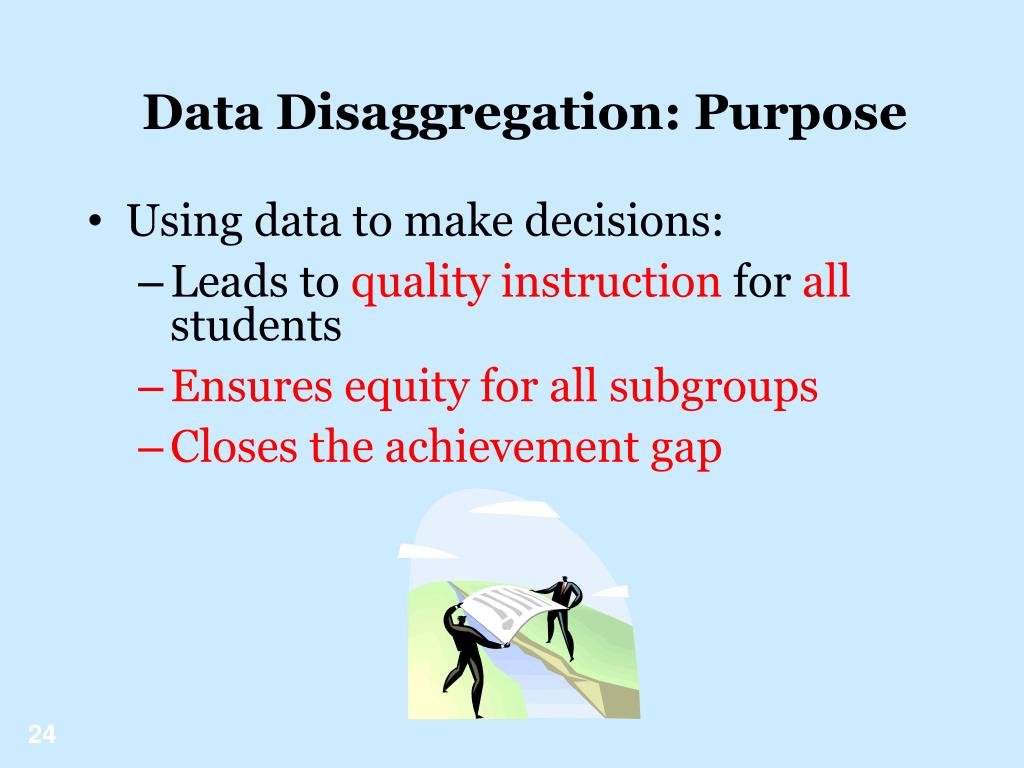 Data Disaggregation: Purpose

• Using data to make decisions:
– Leads to quality instruction for all students
– Ensures equity for all subgroups
– Closes the achievement gap

24